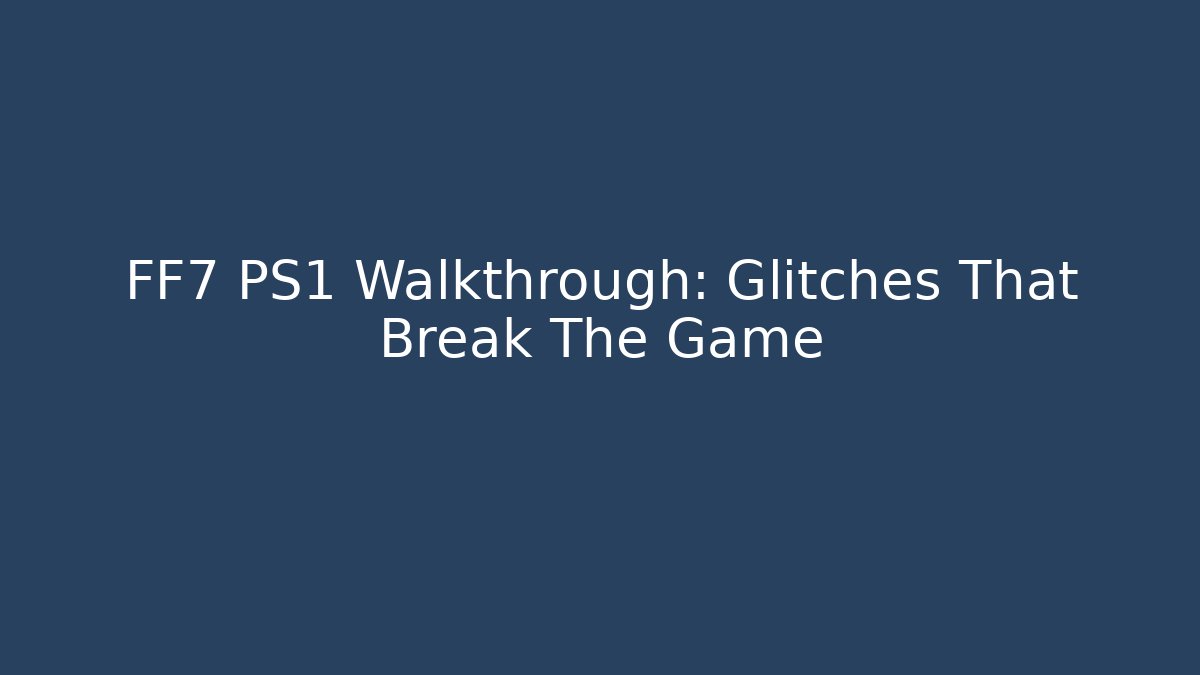 FF7 PS1 Walkthrough: Glitches That Break The Game